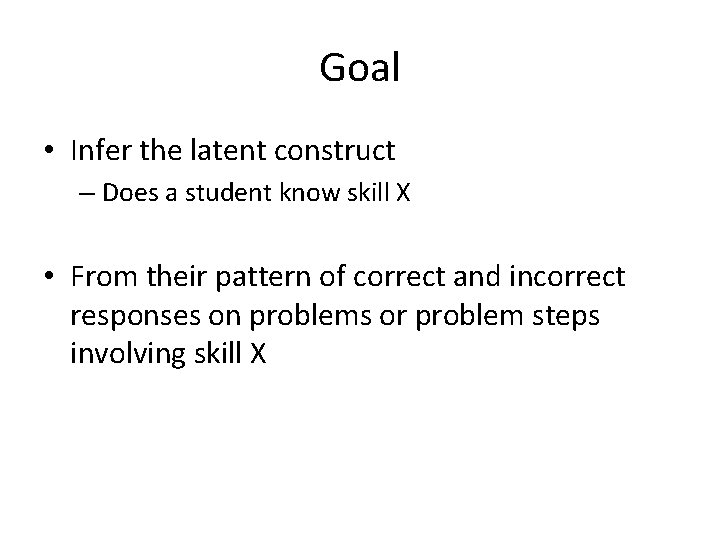 Goal

• Infer the latent construct
– Does a student know skill X

• From their pattern of correct and incorrect responses on problems or problem steps involving skill X